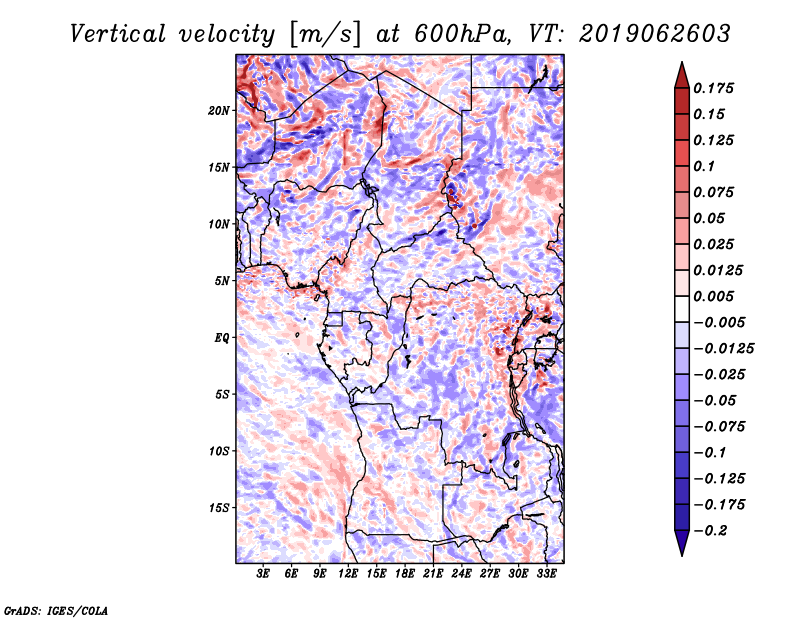 Vertical velocity [m/s] at 600hPa, VT: 2019062603

20N
15N
10N
5N
EQ
5S
10S
15S

3E 6E 9E 12E 15E 18E 21E 24E 27E 30E 33E

0.175
0.15
0.125
0.1
0.075
0.05
0.025
0.0125
0.005
−0.005
−0.0125
−0.025
−0.05
−0.075
−0.1
−0.125
−0.175
−0.2

GrADS: IGES/COLA